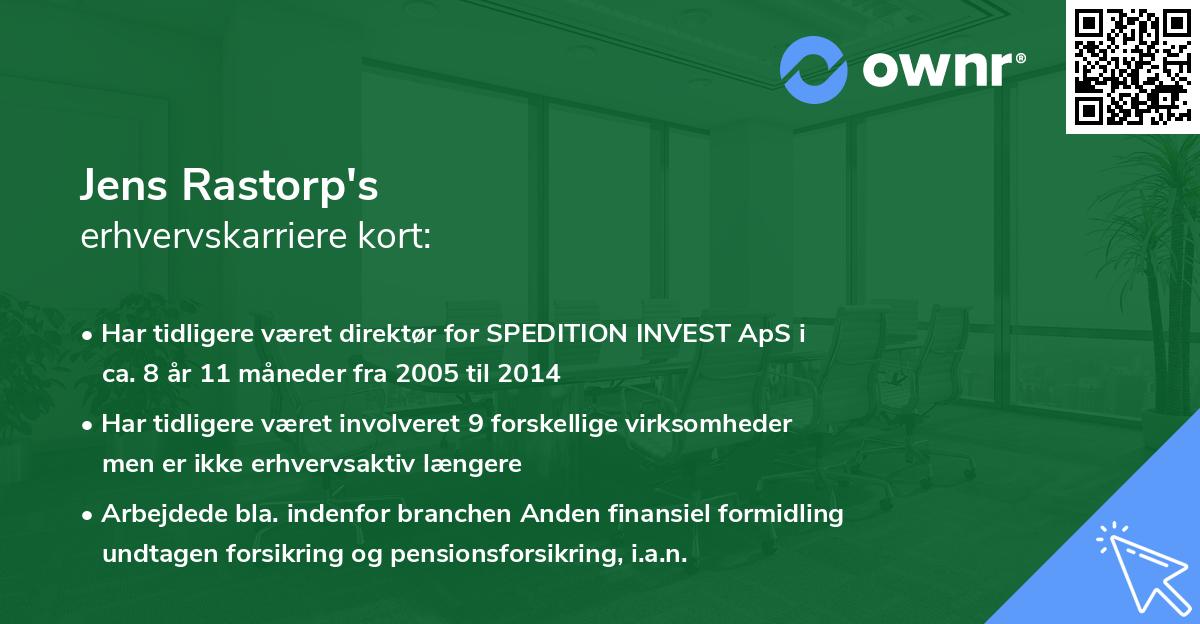 ownr®

Jens Rastorp's
erhvervskarriere kort:

• Har tidligere været direktør for SPEDITION INVEST ApS i ca. 8 år 11 måneder fra 2005 til 2014

• Har tidligere været involveret 9 forskellige virksomheder men er ikke erhvervsaktiv længere

• Arbejdede bla. indenfor branchen Anden finansiel formidling undtagen forsikring og pensionsforsikring, i.a.n.